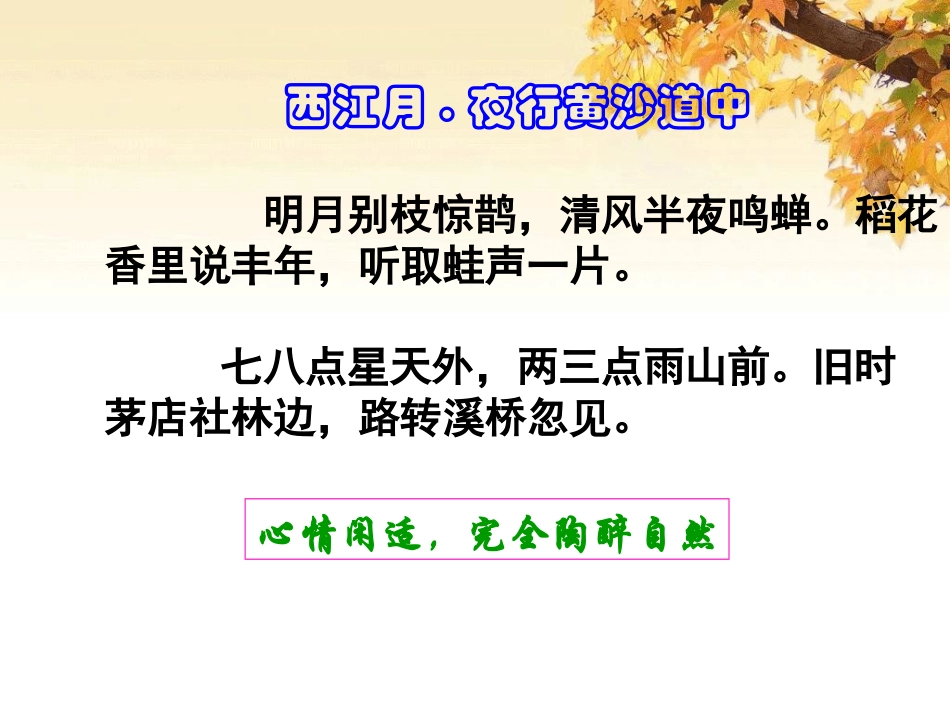 西江月。夜行黄沙道中

明月别枝惊鹊，清风半夜鸣蝉。稻花香里说丰年，听取蛙声一片。

七八点星天外，两三点雨山前。旧时茅店社林边，路转溪桥忽见。

心情闲适，完全陶醉自然